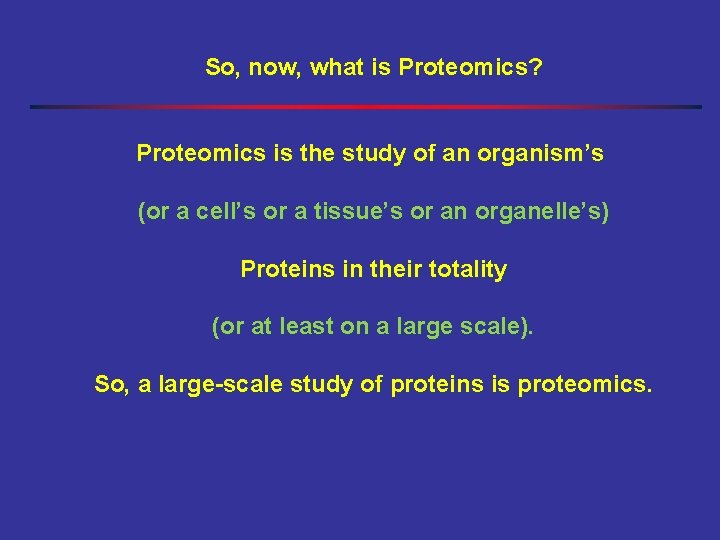 So, now, what is Proteomics?

Proteomics is the study of an organism’s

(or a cell’s or a tissue’s or an organelle’s)

Proteins in their totality

(or at least on a large scale).

So, a large-scale study of proteins is proteomics.